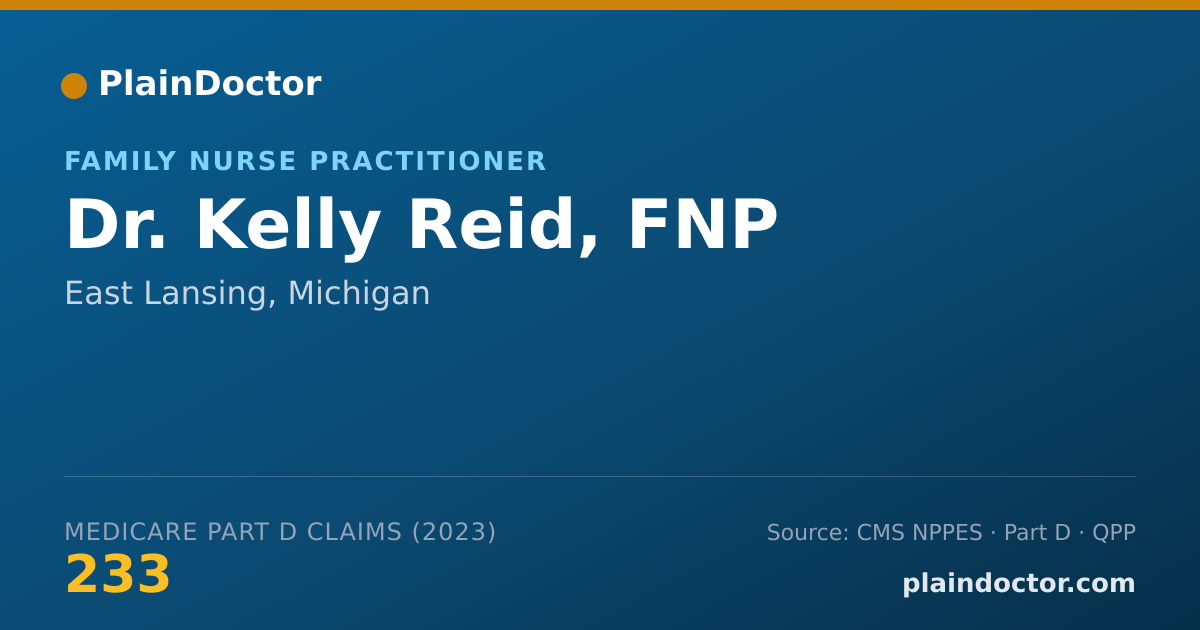 PlainDoctor

FAMILY NURSE PRACTITIONER

Dr. Kelly Reid, FNP

East Lansing, Michigan

MEDICARE PART D CLAIMS (2023)

233

Source: CMS NPPES · Part D · QPP

plaindoctor.com